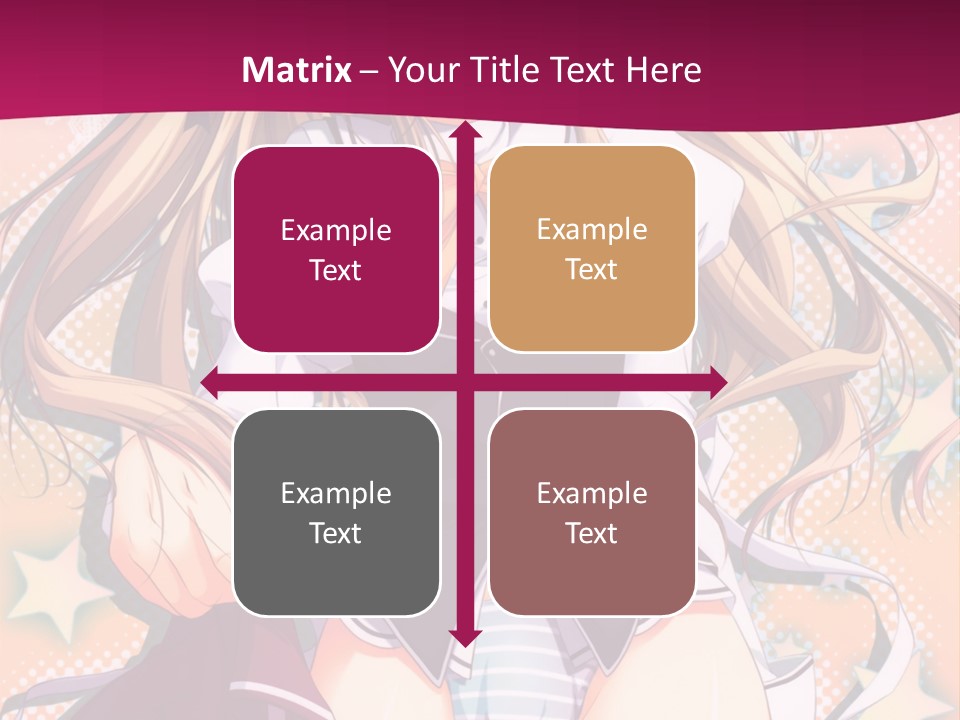 Matrix – Your Title Text Here

Example Text

Example Text

Example Text

Example Text